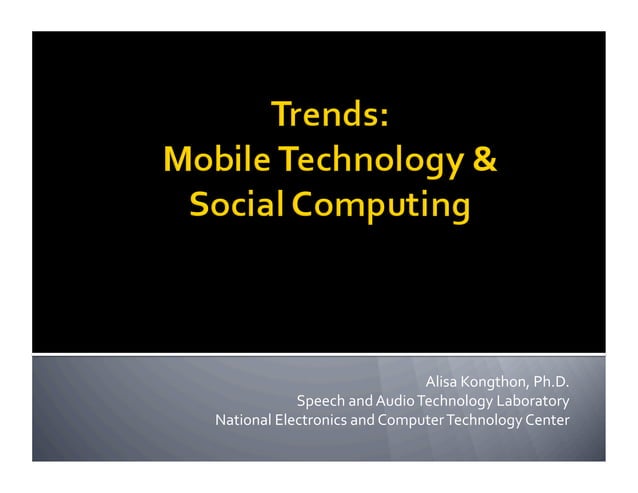 Trends:
Mobile Technology & Social Computing

Alisa Kongthon, Ph.D.
Speech and Audio Technology Laboratory
National Electronics and Computer Technology Center